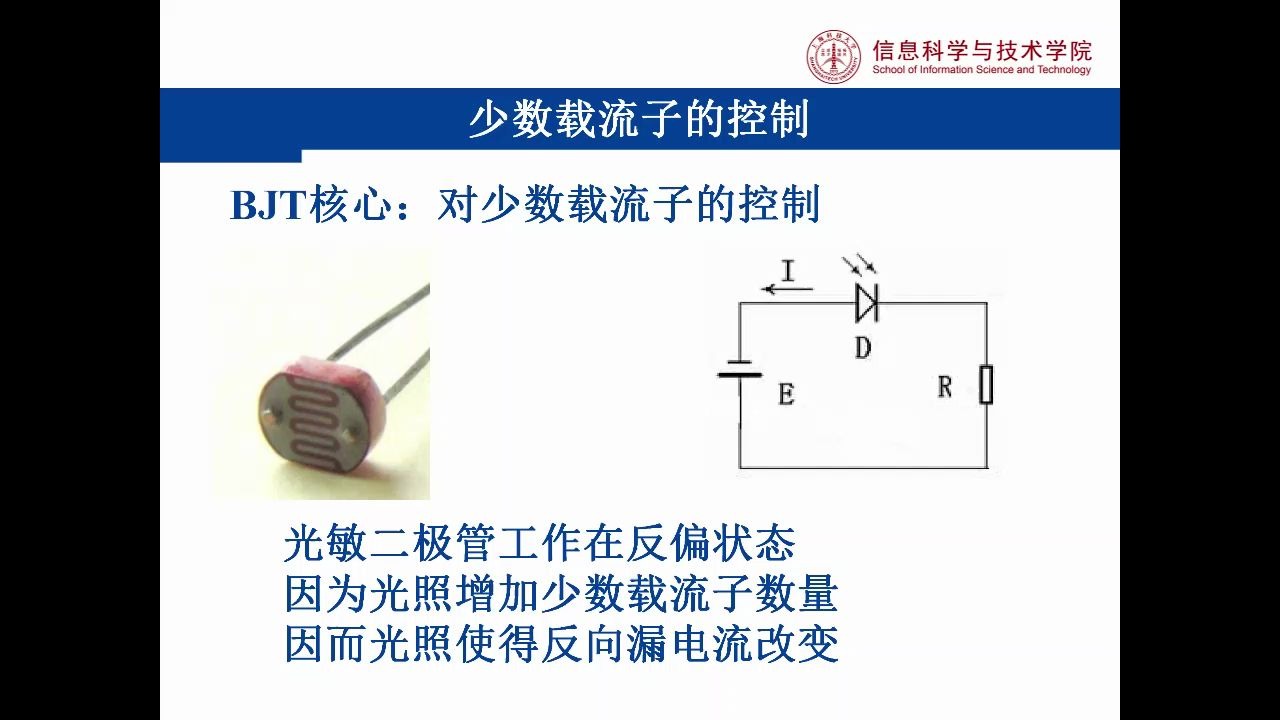 信息科学与技术学院
School of Information Science and Technology

少数载流子的控制

BJT核心：对少数载流子的控制

I
D
E
R

光敏二极管工作在反偏状态
因为光照增加少数载流子数量
因而光照使得反向漏电流改变